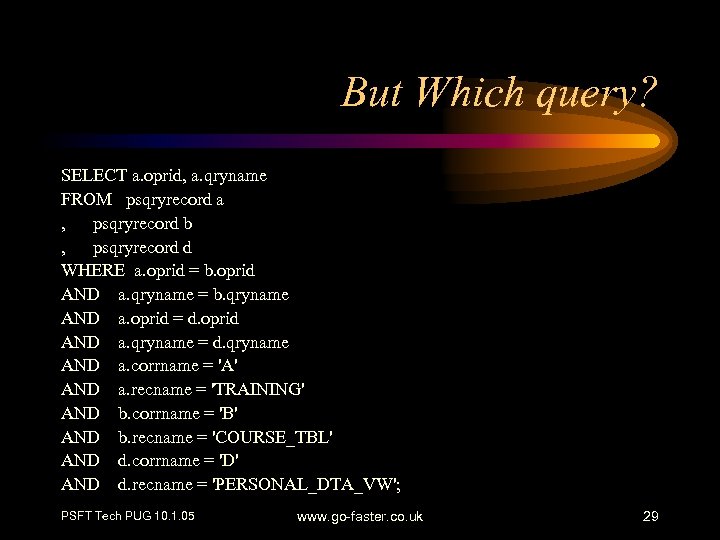 But Which query?

SELECT a.oprid, a.qryname
FROM psqryrecord a
, psqryrecord b
, psqryrecord d
WHERE a.oprid = b.oprid
AND a.qryname = b.qryname
AND a.oprid = d.oprid
AND a.qryname = d.qryname
AND a.corrname = 'A'
AND a.recname = 'TRAINING'
AND b.corrname = 'B'
AND b.recname = 'COURSE_TBL'
AND d.corrname = 'D'
AND d.recname = 'PERSONAL_DTA_VW';

PSFT Tech PUG 10.1.05

www.go-faster.co.uk

29